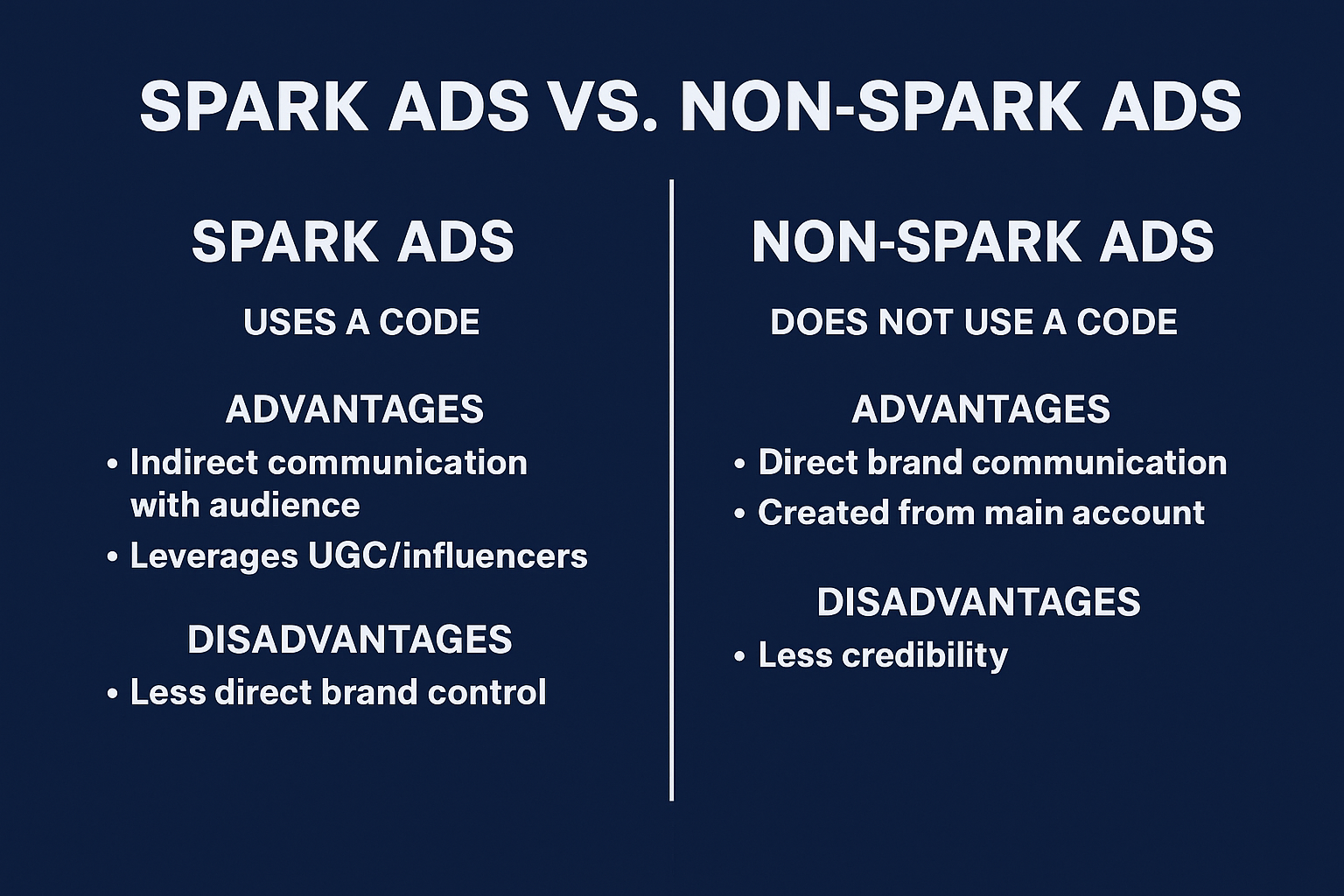 SPARK ADS VS. NON-SPARK ADS

SPARK ADS

USES A CODE

ADVANTAGES

• Indirect communication with audience
• Leverages UGC/influencers

DISADVANTAGES

• Less direct brand control

NON-SPARK ADS

DOES NOT USE A CODE

ADVANTAGES

• Direct brand communication
• Created from main account

DISADVANTAGES

• Less credibility